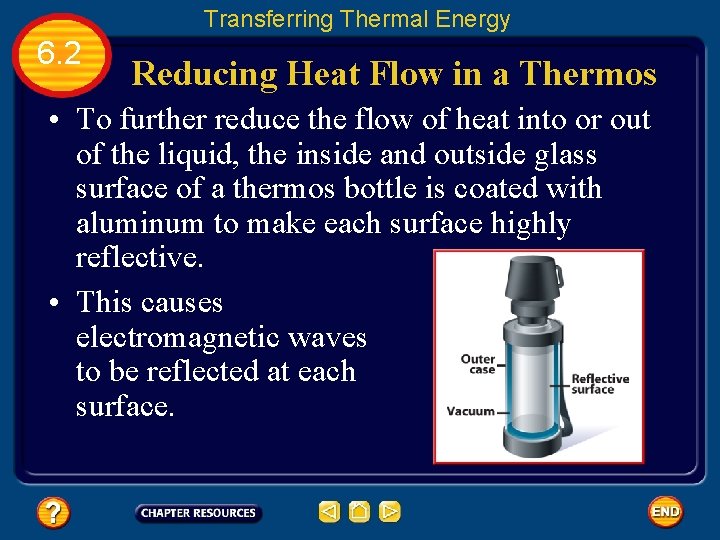 Transferring Thermal Energy

6.2

Reducing Heat Flow in a Thermos

• To further reduce the flow of heat into or out of the liquid, the inside and outside glass surface of a thermos bottle is coated with aluminum to make each surface highly reflective.

• This causes electromagnetic waves to be reflected at each surface.

Outer case

Reflective surface

Vacuum

?

CHAPTER RESOURCES

END